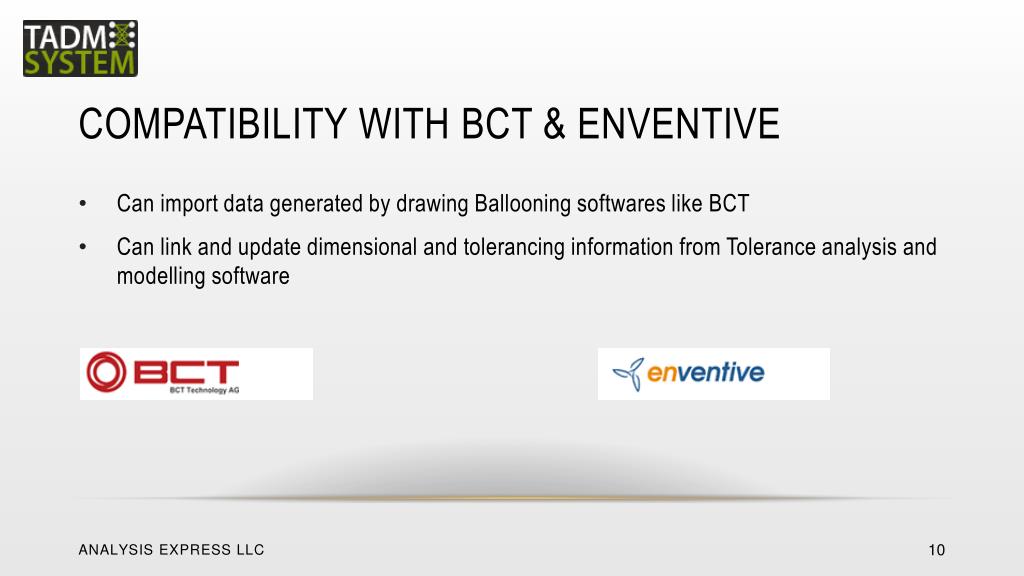 TADM SYSTEM

COMPATIBILITY WITH BCT & ENVENTIVE

• Can import data generated by drawing Ballooning softwares like BCT
• Can link and update dimensional and tolerancing information from Tolerance analysis and modelling software

BCT
BCT Technology AG

enventive

ANALYSIS EXPRESS LLC

10